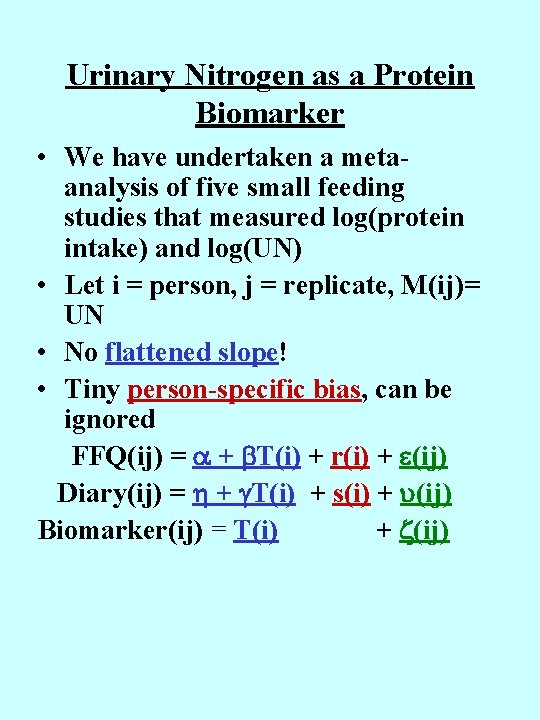 Urinary Nitrogen as a Protein Biomarker

• We have undertaken a meta-analysis of five small feeding studies that measured log(protein intake) and log(UN)

• Let i = person, j = replicate, M(ij)= UN

• No flattened slope!

• Tiny person-specific bias, can be ignored

FFQ(ij) = $\alpha + \beta T(i)$ + r(i) + $\varepsilon(ij)$

Diary(ij) = $\eta + \gamma T(i)$ + s(i) + $\upsilon(ij)$

Biomarker(ij) = T(i) + $\zeta(ij)$